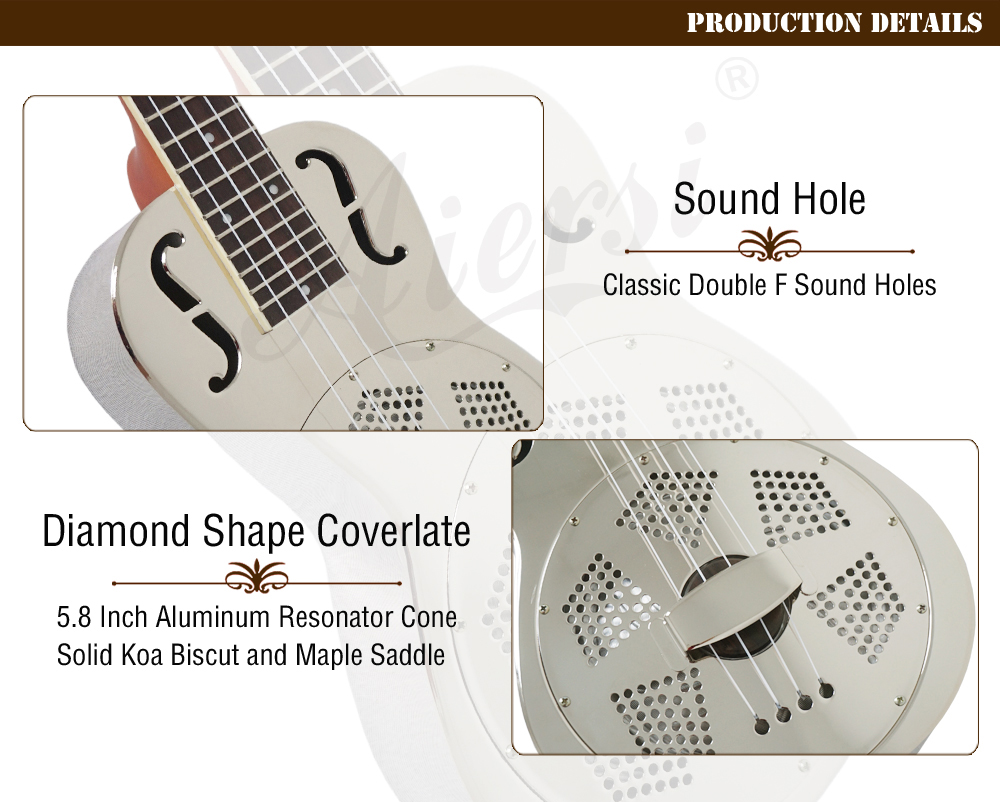 PRODUCTION DETAILS

Aiersi ®

Sound Hole

Classic Double F Sound Holes

Diamond Shape Coverlate

5.8 Inch Aluminum Resonator Cone
Solid Koa Biscut and Maple Saddle